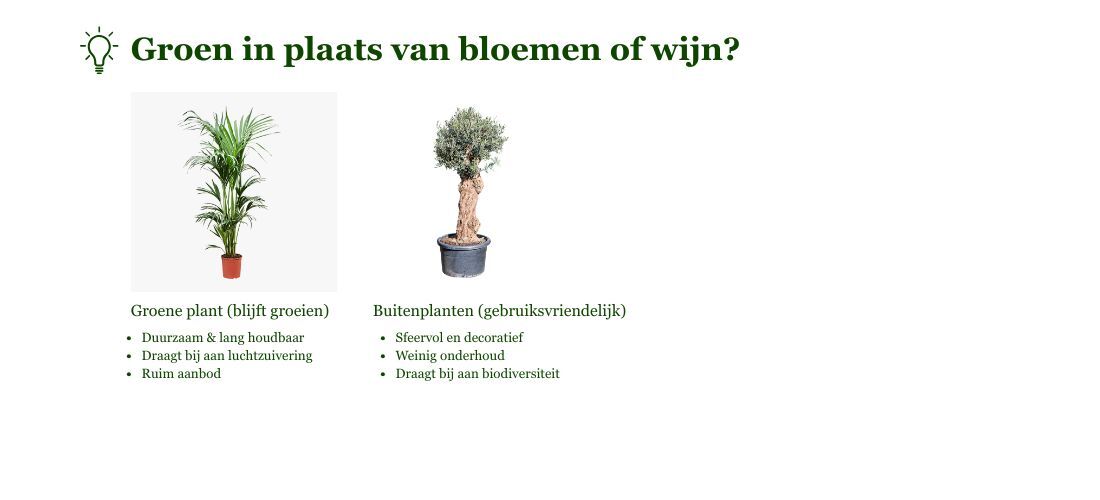 Groen in plaats van bloemen of wijn?

Groene plant (blijft groeien)

- Duurzaam & lang houdbaar
- Draagt bij aan luchtzuivering
- Ruim aanbod

Buitenplanten (gebruiksvriendelijk)

- Sfeervol en decoratief
- Weinig onderhoud
- Draagt bij aan biodiversiteit